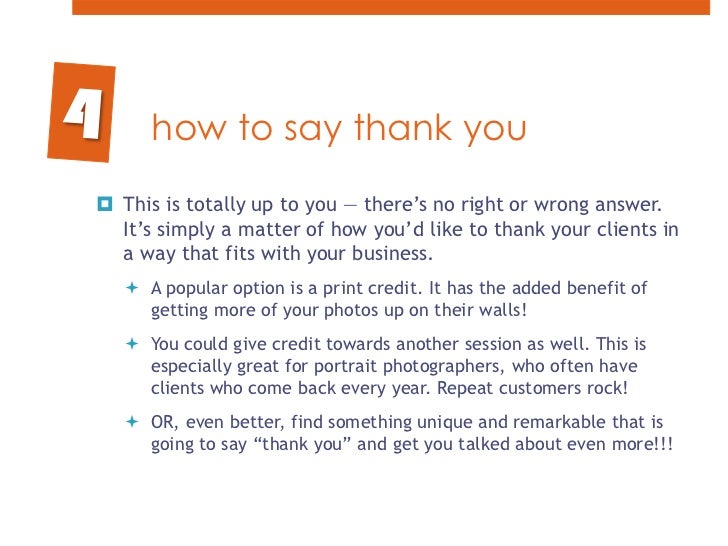 4

how to say thank you

This is totally up to you — there's no right or wrong answer. It's simply a matter of how you'd like to thank your clients in a way that fits with your business.

A popular option is a print credit. It has the added benefit of getting more of your photos up on their walls!

You could give credit towards another session as well. This is especially great for portrait photographers, who often have clients who come back every year. Repeat customers rock!

OR, even better, find something unique and remarkable that is going to say "thank you" and get you talked about even more!!!